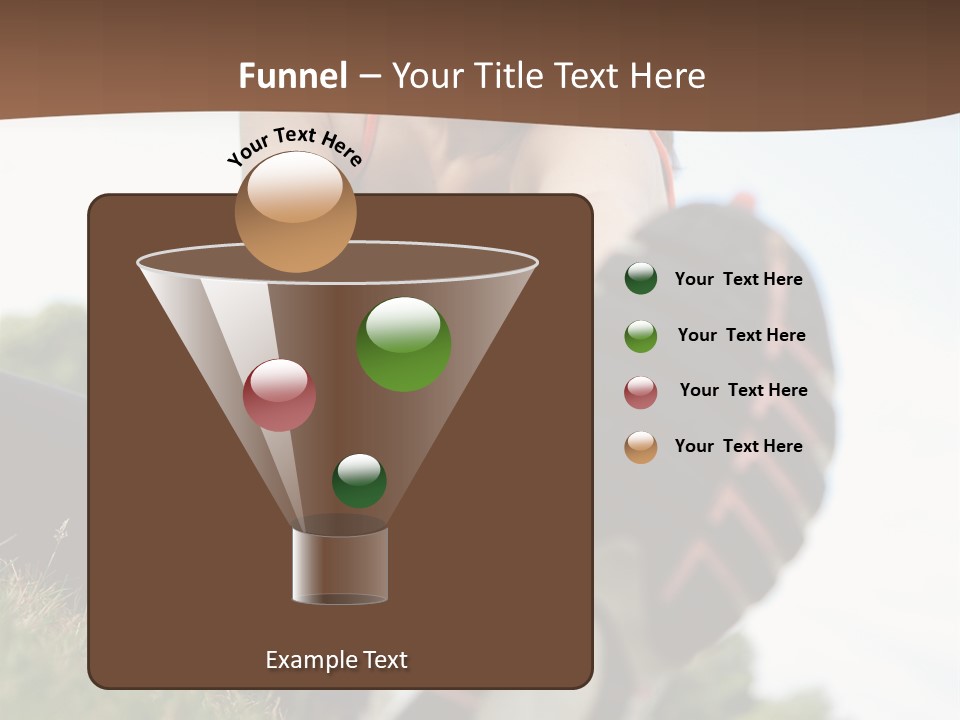 Funnel – Your Title Text Here

Your Text Here

Your Text Here

Your Text Here

Your Text Here

Your Text Here

Example Text